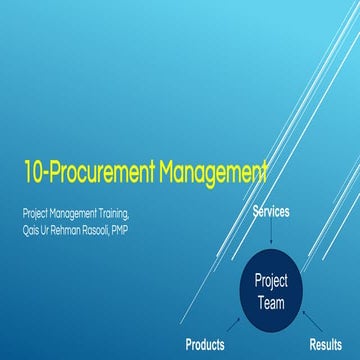 10-Procurement Management

Project Management Training,
Qais Ur Rehman Rasooli, PMP

Services

Project Team

Products

Results